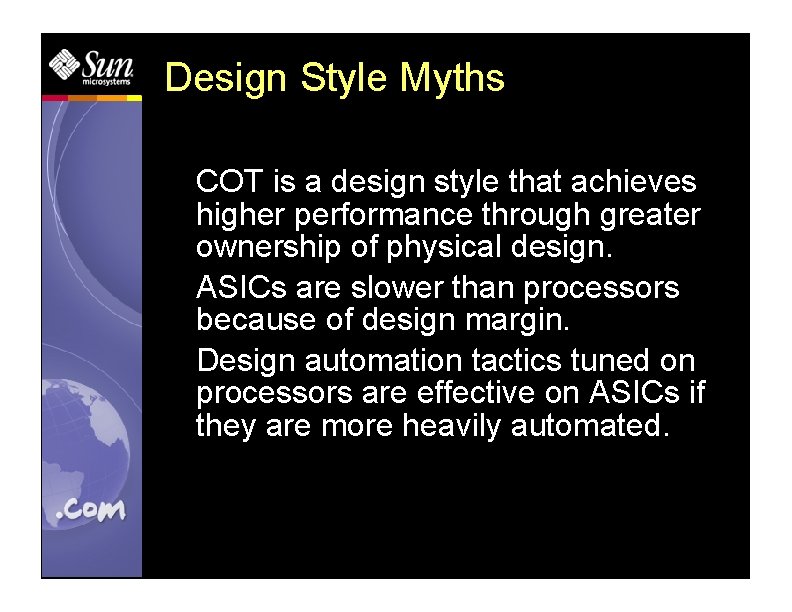 Sun microsystems

Design Style Myths

COT is a design style that achieves higher performance through greater ownership of physical design.

ASICs are slower than processors because of design margin.

Design automation tactics tuned on processors are effective on ASICs if they are more heavily automated.

.com